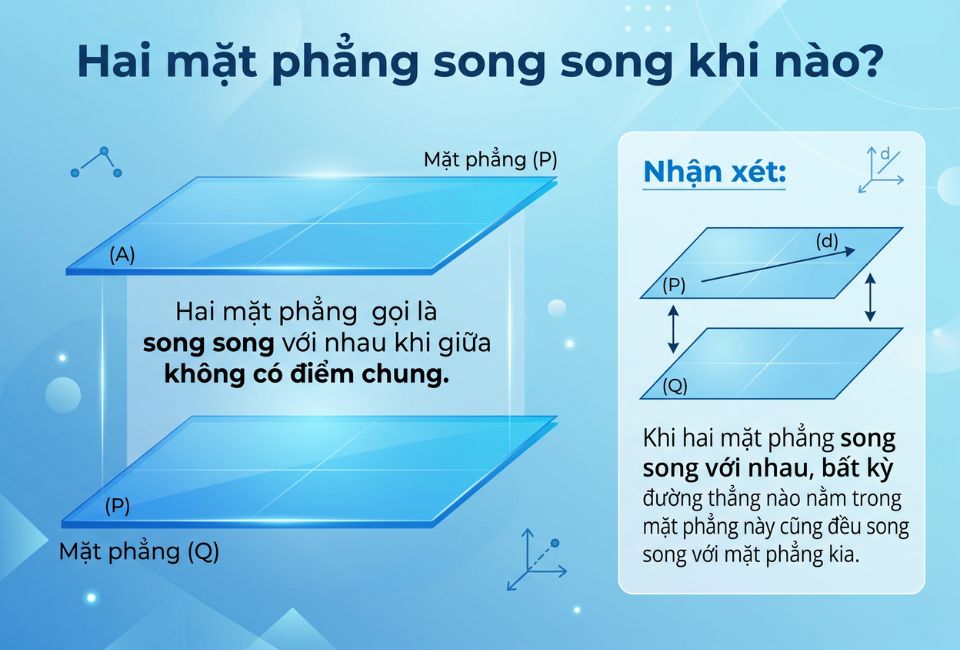 Hai mặt phẳng song song khi nào?

Mặt phẳng (P)

(A)

Hai mặt phẳng gọi là song song với nhau khi giữa không có điểm chung.

(P)

Mặt phẳng (Q)

Nhận xét:

d

(d)

(P)

(Q)

Khi hai mặt phẳng song song với nhau, bất kỳ đường thẳng nào nằm trong mặt phẳng này cũng đều song song với mặt phẳng kia.